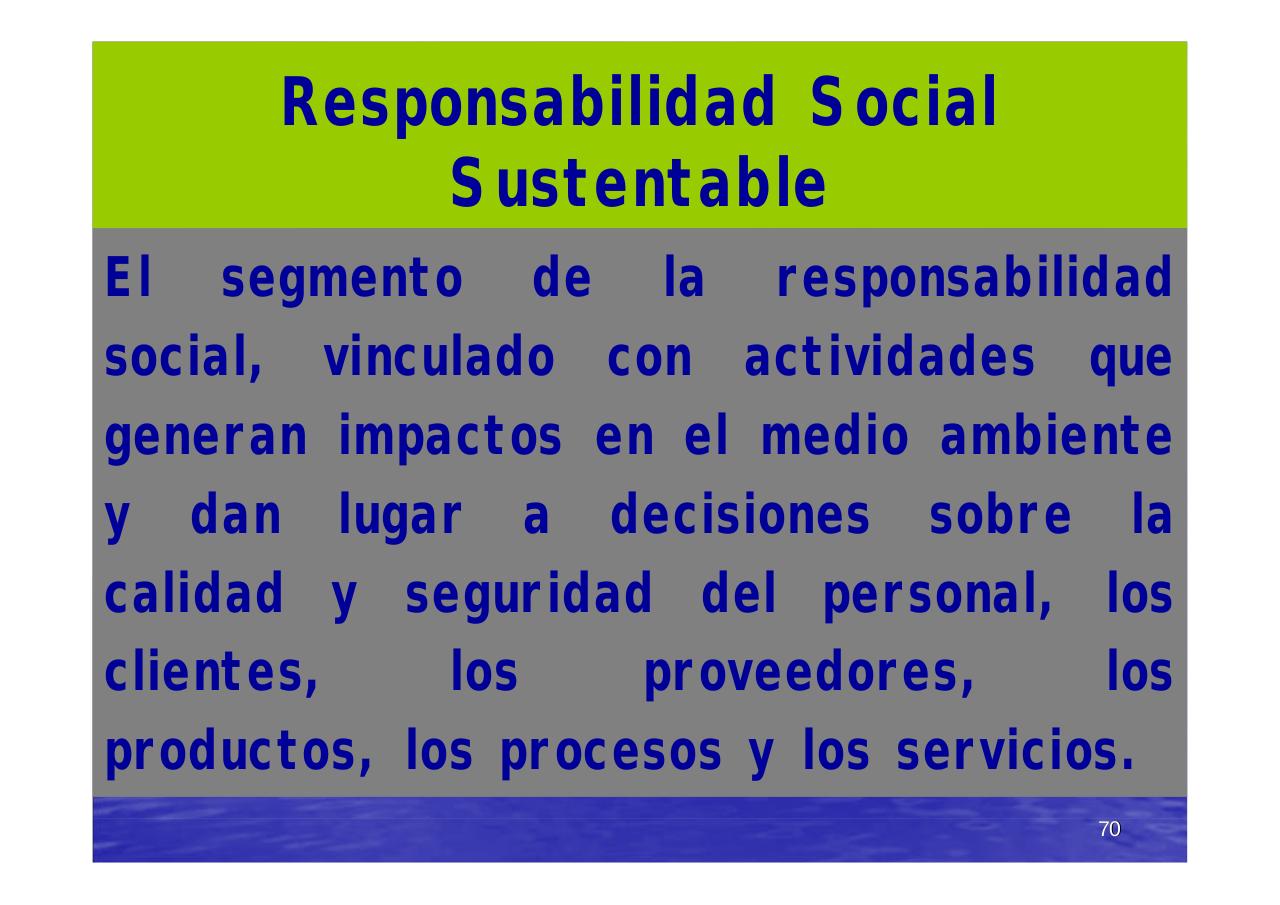 Responsabilidad Social Sustentable

El segmento de la responsabilidad social, vinculado con actividades que generan impactos en el medio ambiente y dan lugar a decisiones sobre la calidad y seguridad del personal, los clientes, los proveedores, los productos, los procesos y los servicios.

70